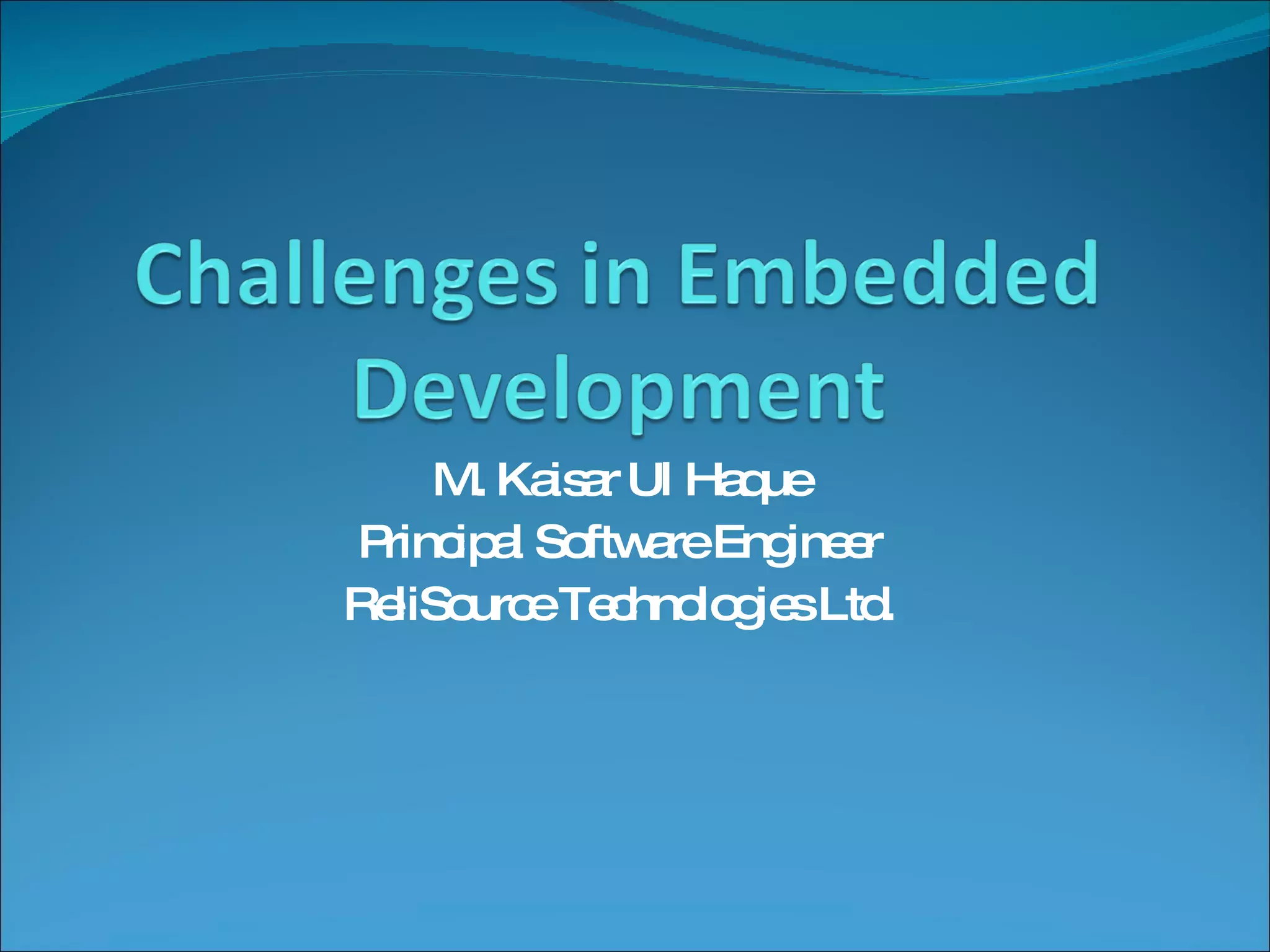 Challenges in Embedded Development

M. Kaisar Ul Haque
Principal Software Engineer
ReliSource Technologies Ltd.